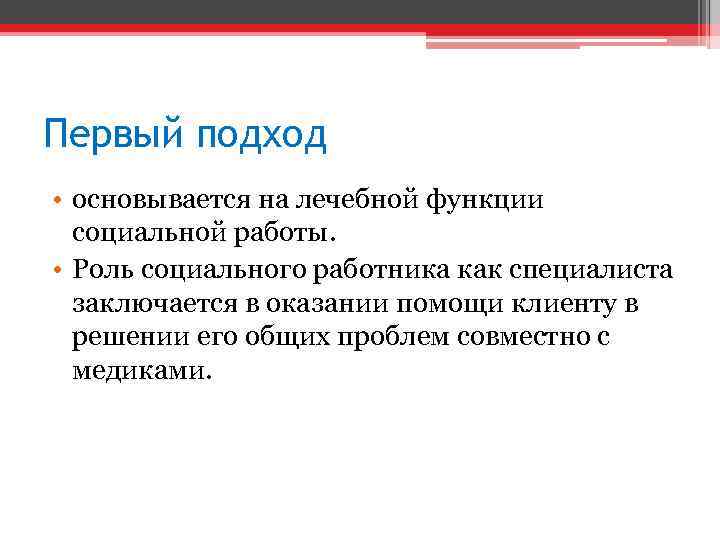 Первый подход

• основывается на лечебной функции социальной работы.
• Роль социального работника как специалиста заключается в оказании помощи клиенту в решении его общих проблем совместно с медиками.